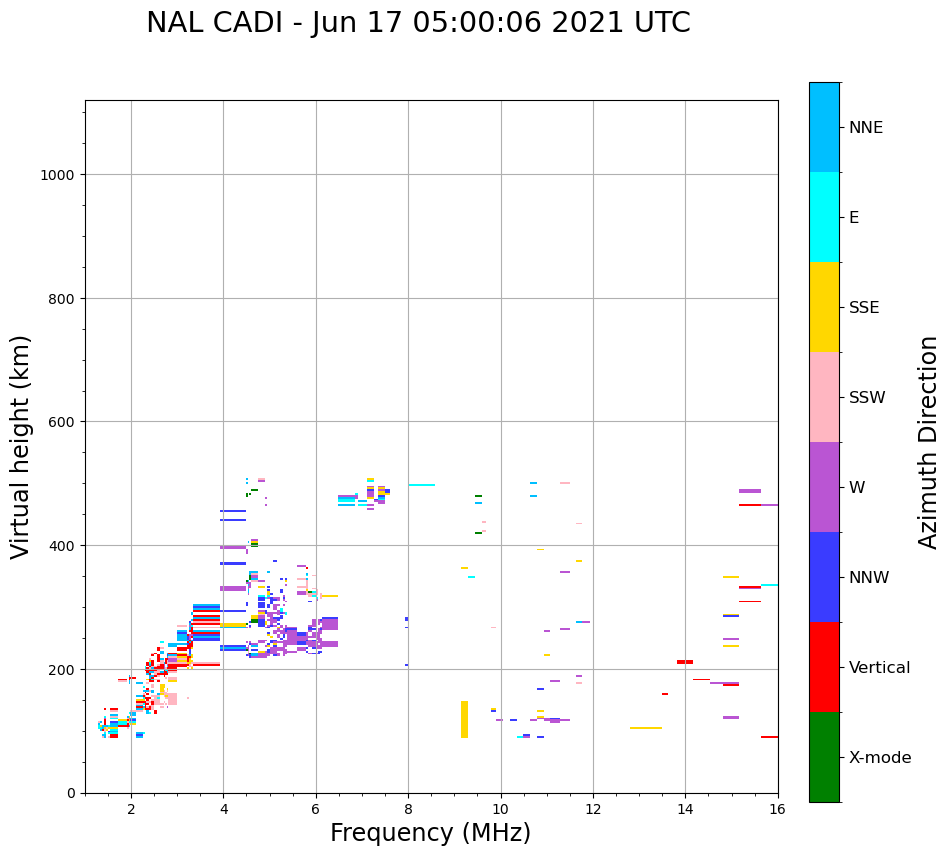 NAL CADI - Jun 17 05:00:06 2021 UTC

Virtual height (km)

1000
800
600
400
200
0

2
4
6
8
10
12
14
16

Frequency (MHz)

NNE
E
SSE
SSW
W
NNW
Vertical
X-mode

Azimuth Direction